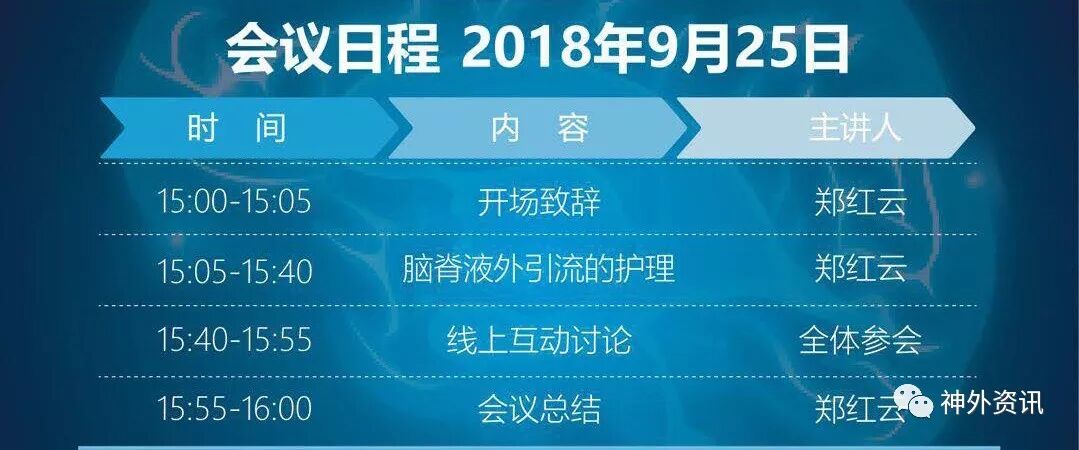 会议日程 2018年9月25日

| 时 间 | 内 容 | 主讲人 |
|---|---|---|
| 15:00-15:05 | 开场致辞 | 郑红云 |
| 15:05-15:40 | 脑脊液外引流的护理 | 郑红云 |
| 15:40-15:55 | 线上互动讨论 | 全体参会 |
| 15:55-16:00 | 会议总结 | 郑红云 |

神外资讯